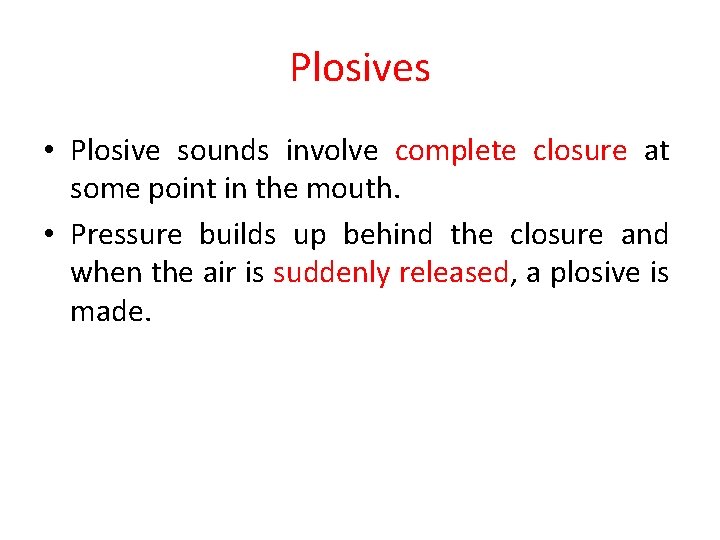 Plosives

• Plosive sounds involve complete closure at some point in the mouth.

• Pressure builds up behind the closure and when the air is suddenly released, a plosive is made.